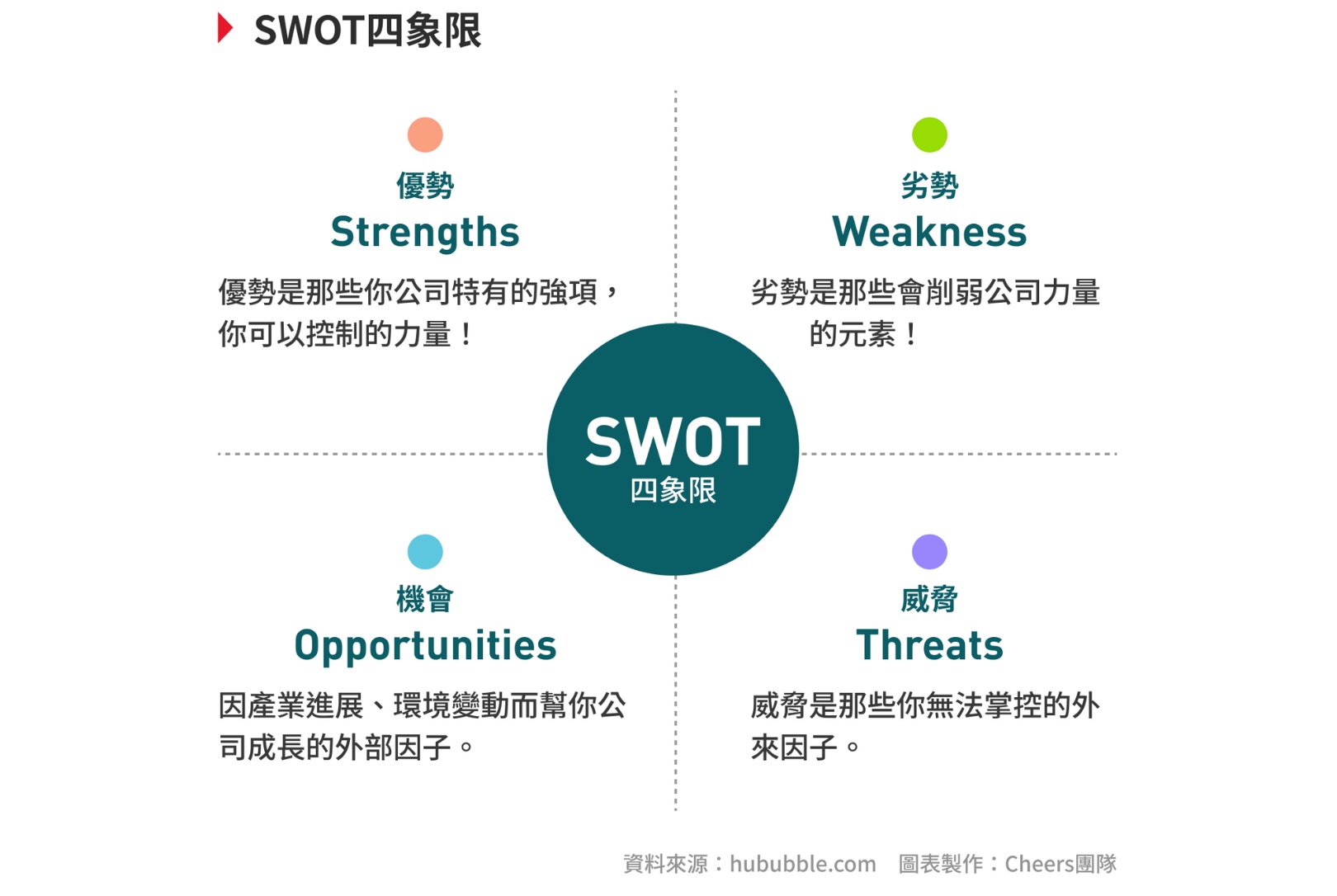 SWOT四象限

優勢
Strengths
優勢是那些你公司特有的強項，你可以控制的力量！

劣勢
Weakness
劣勢是那些會削弱公司力量的元素！

SWOT
四象限

機會
Opportunities
因產業進展、環境變動而幫你公司成長的外部因子。

威脅
Threats
威脅是那些你無法掌控的外來因子。

資料來源：hububble.com 圖表製作：Cheers團隊